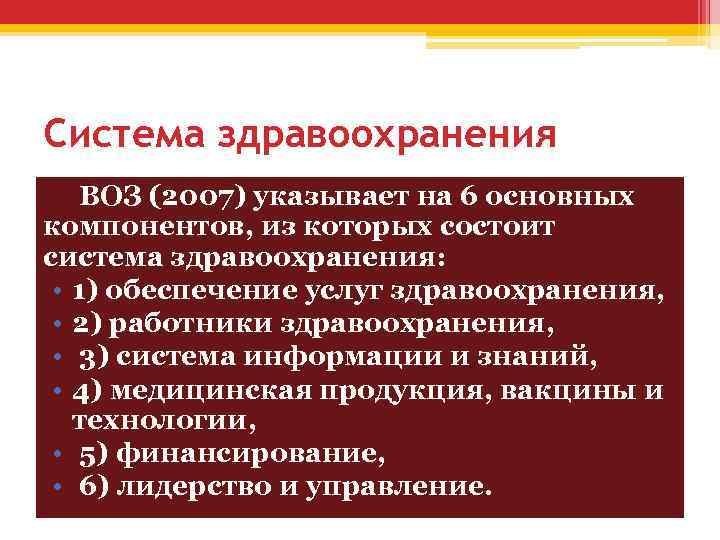 Система здравоохранения

ВОЗ (2007) указывает на 6 основных компонентов, из которых состоит система здравоохранения:

• 1) обеспечение услуг здравоохранения,
• 2) работники здравоохранения,
• 3) система информации и знаний,
• 4) медицинская продукция, вакцины и технологии,
• 5) финансирование,
• 6) лидерство и управление.